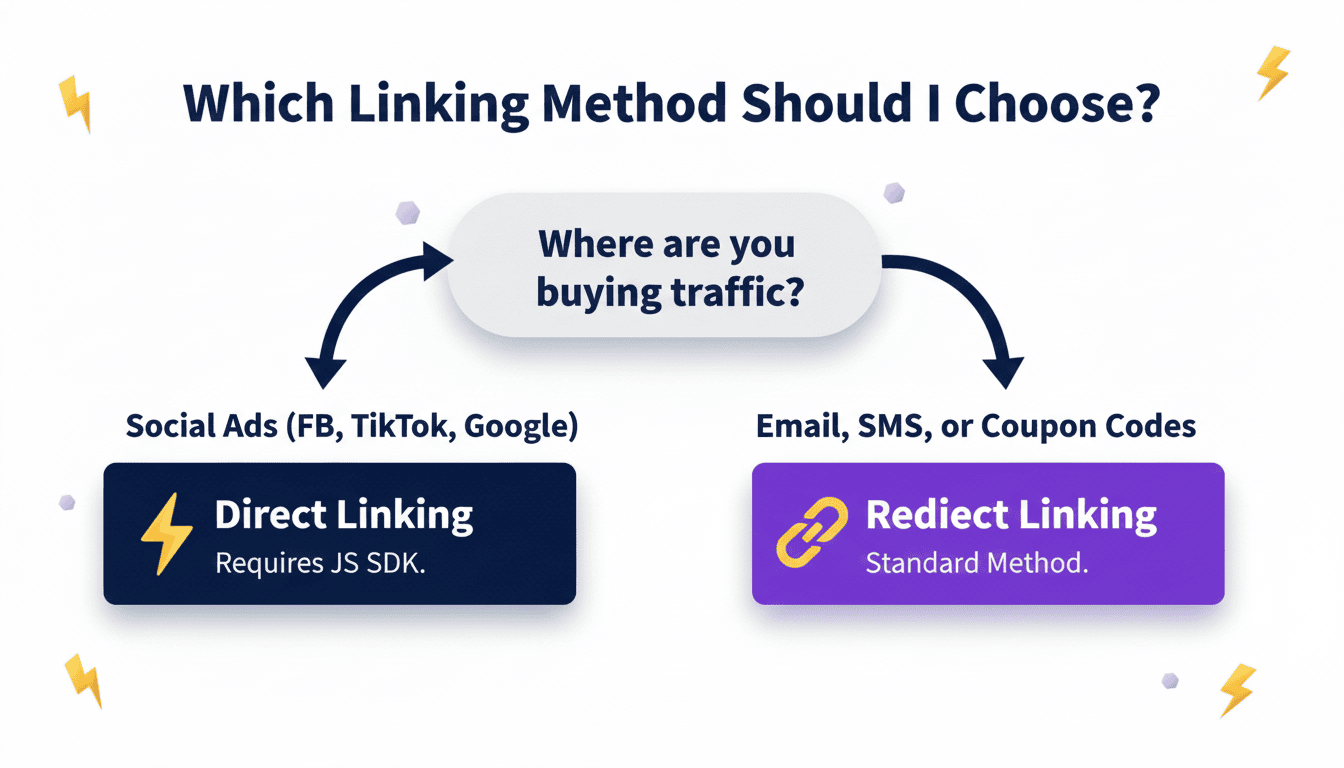 Which Linking Method Should I Choose?

Where are you buying traffic?

Social Ads (FB, TikTok, Google)

Direct Linking
Requires JS SDK.

Email, SMS, or Coupon Codes

Rediect Linking
Standard Method.